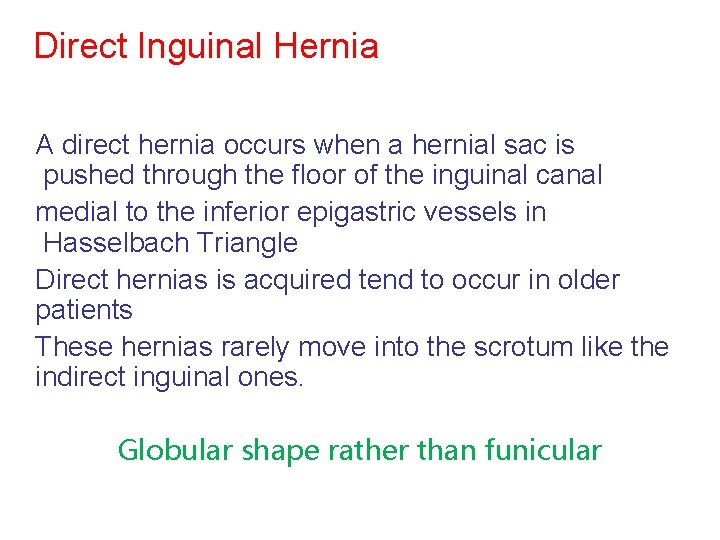 Direct Inguinal Hernia

A direct hernia occurs when a hernial sac is pushed through the floor of the inguinal canal

medial to the inferior epigastric vessels in Hasselbach Triangle

Direct hernias is acquired tend to occur in older patients

These hernias rarely move into the scrotum like the indirect inguinal ones.

Globular shape rather than funicular